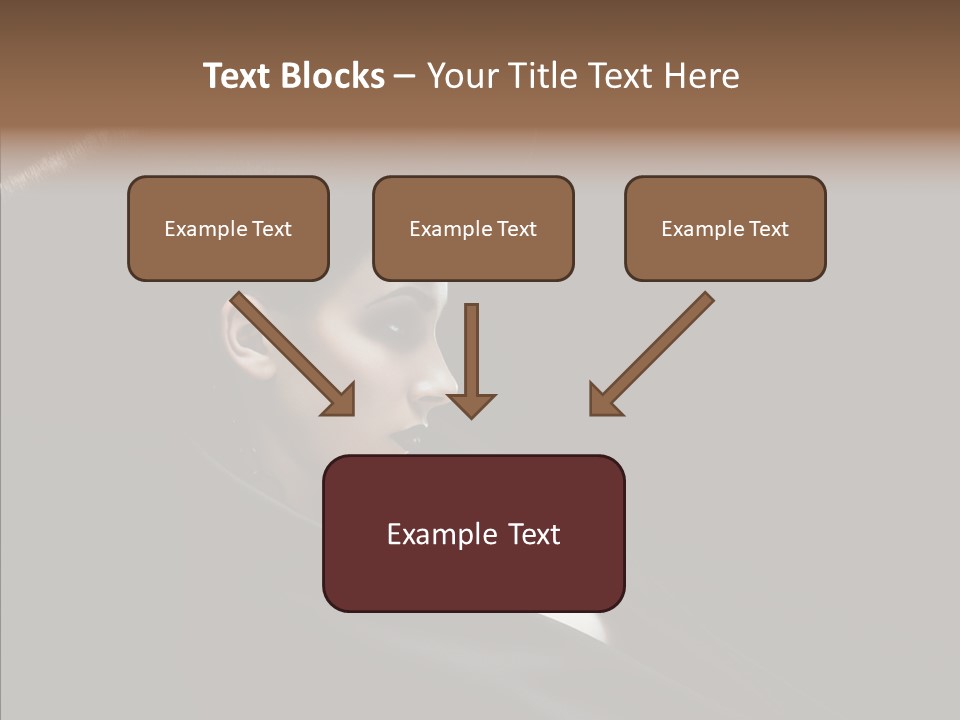 Text Blocks – Your Title Text Here

Example Text

Example Text

Example Text

Example Text